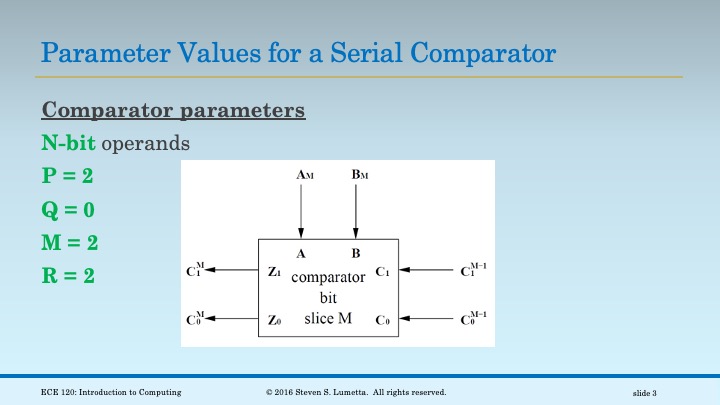 Parameter Values for a Serial Comparator

Comparator parameters

N-bit operands

P = 2

Q = 0

M = 2

R = 2

$A_M$

$B_M$

A

B

$C_1^M$

$Z_1$

comparator bit slice M

$C_1$

$C_1^{M-1}$

$C_0^M$

$Z_0$

$C_0$

$C_0^{M-1}$

ECE 120: Introduction to Computing

© 2016 Steven S. Lumetta. All rights reserved.

slide 3